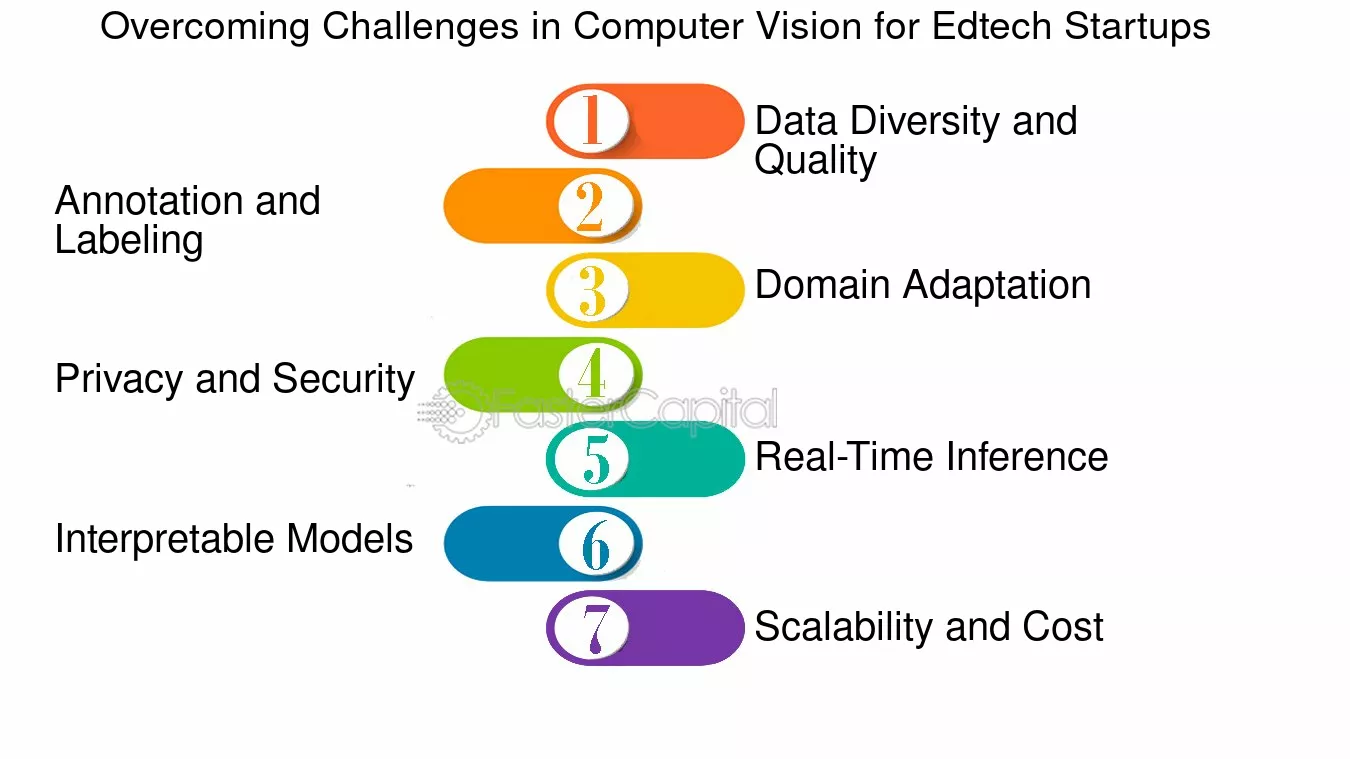 Overcoming Challenges in Computer Vision for Edtech Startups

1 Data Diversity and Quality

2 Annotation and Labeling

3 Domain Adaptation

4 Privacy and Security

FasterCapital

5 Real-Time Inference

6 Interpretable Models

7 Scalability and Cost